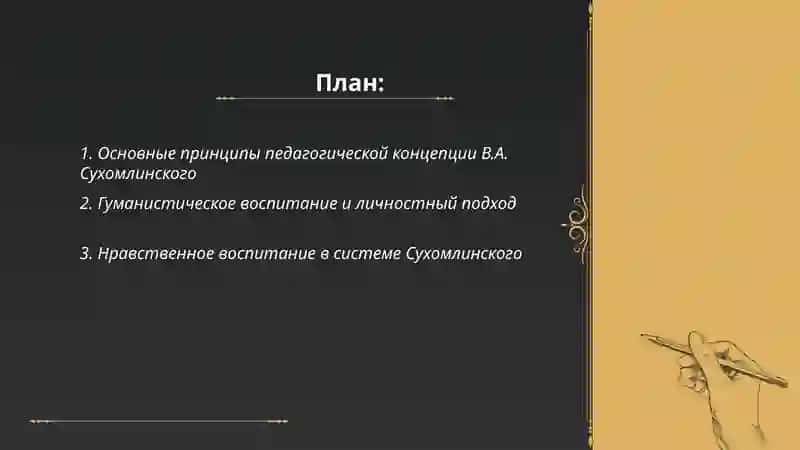 План:

1. Основные принципы педагогической концепции В.А. Сухомлинского

2. Гуманистическое воспитание и личностный подход

3. Нравственное воспитание в системе Сухомлинского